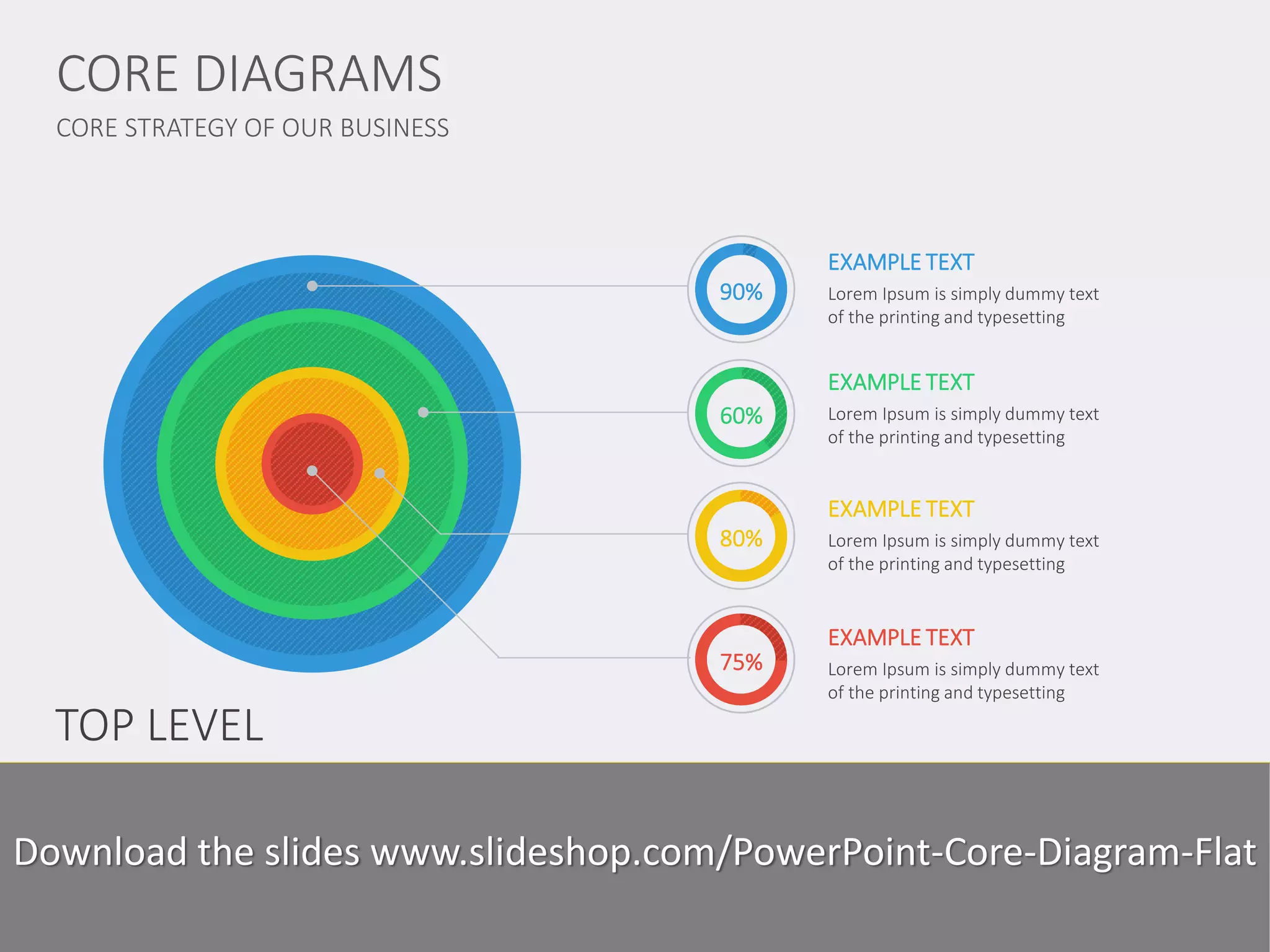 CORE DIAGRAMS

CORE STRATEGY OF OUR BUSINESS

90%

EXAMPLE TEXT

Lorem Ipsum is simply dummy text of the printing and typesetting

60%

EXAMPLE TEXT

Lorem Ipsum is simply dummy text of the printing and typesetting

80%

EXAMPLE TEXT

Lorem Ipsum is simply dummy text of the printing and typesetting

75%

EXAMPLE TEXT

Lorem Ipsum is simply dummy text of the printing and typesetting

TOP LEVEL

Download the slides www.slideshop.com/PowerPoint-Core-Diagram-Flat